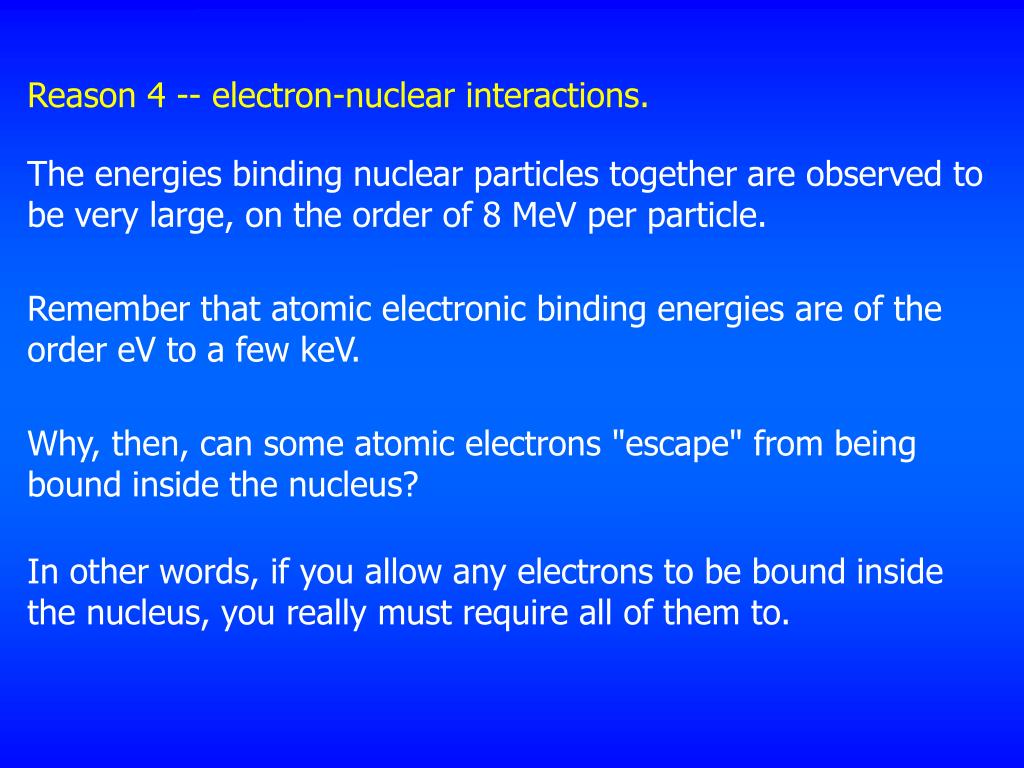 Reason 4 -- electron-nuclear interactions.

The energies binding nuclear particles together are observed to be very large, on the order of 8 MeV per particle.

Remember that atomic electronic binding energies are of the order eV to a few keV.

Why, then, can some atomic electrons "escape" from being bound inside the nucleus?

In other words, if you allow any electrons to be bound inside the nucleus, you really must require all of them to.